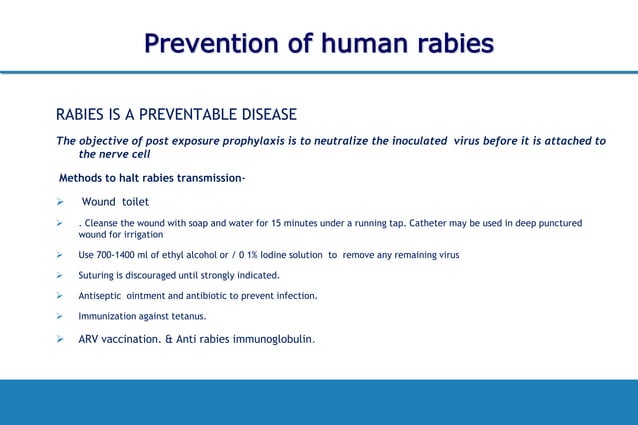 Prevention of human rabies

RABIES IS A PREVENTABLE DISEASE

The objective of post exposure prophylaxis is to neutralize the inoculated virus before it is attached to the nerve cell

Methods to halt rabies transmission-

➢ Wound toilet

➢ . Cleanse the wound with soap and water for 15 minutes under a running tap. Catheter may be used in deep punctured wound for irrigation

➢ Use 700-1400 ml of ethyl alcohol or / 0 1% Iodine solution to remove any remaining virus

➢ Suturing is discouraged until strongly indicated.

➢ Antiseptic ointment and antibiotic to prevent infection.

➢ Immunization against tetanus.

➢ ARV vaccination. & Anti rabies immunoglobulin.